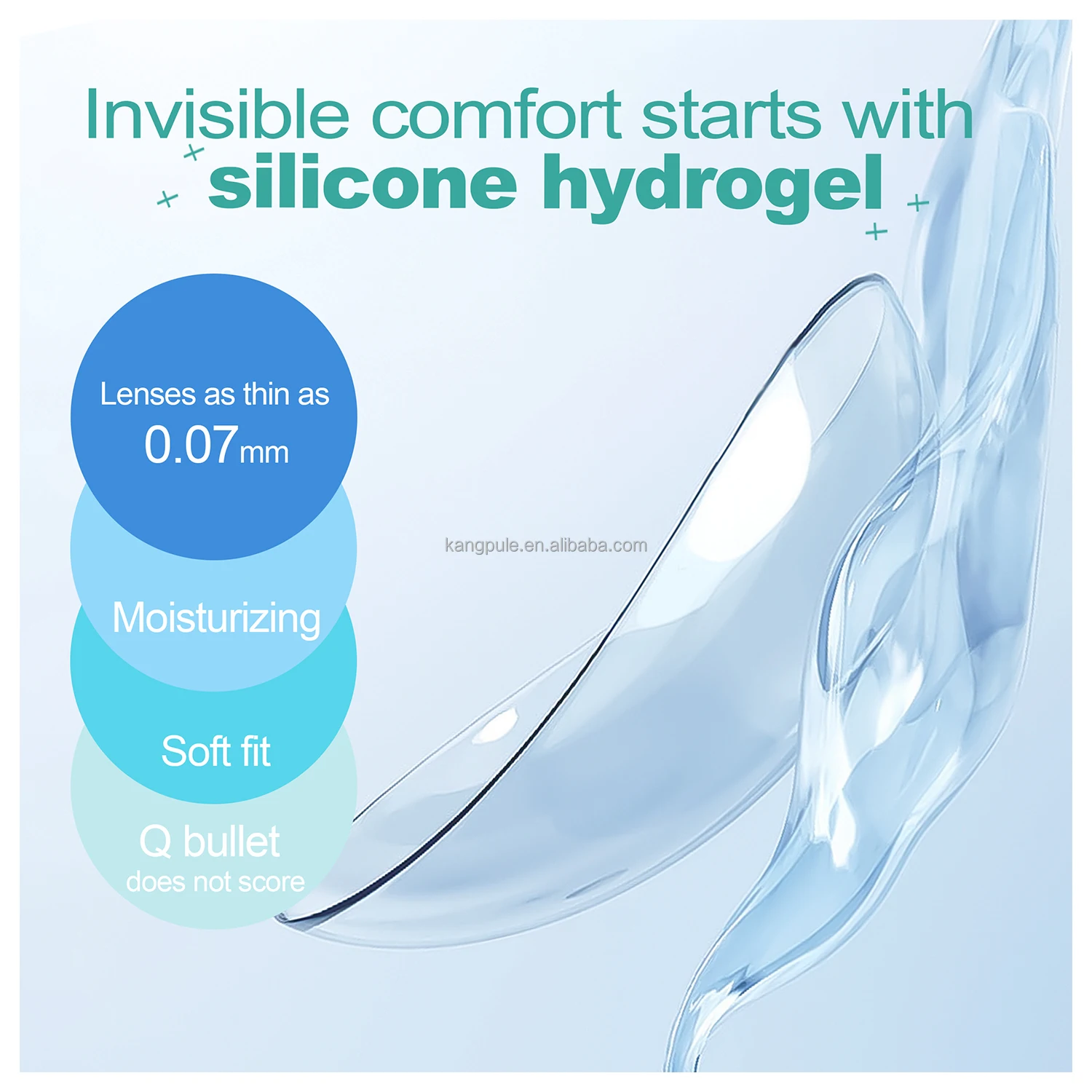 Invisible comfort starts with silicone hydrogel

Lenses as thin as 0.07mm

Moisturizing

Soft fit

Q bullet does not score

kangpule.en.alibaba.com